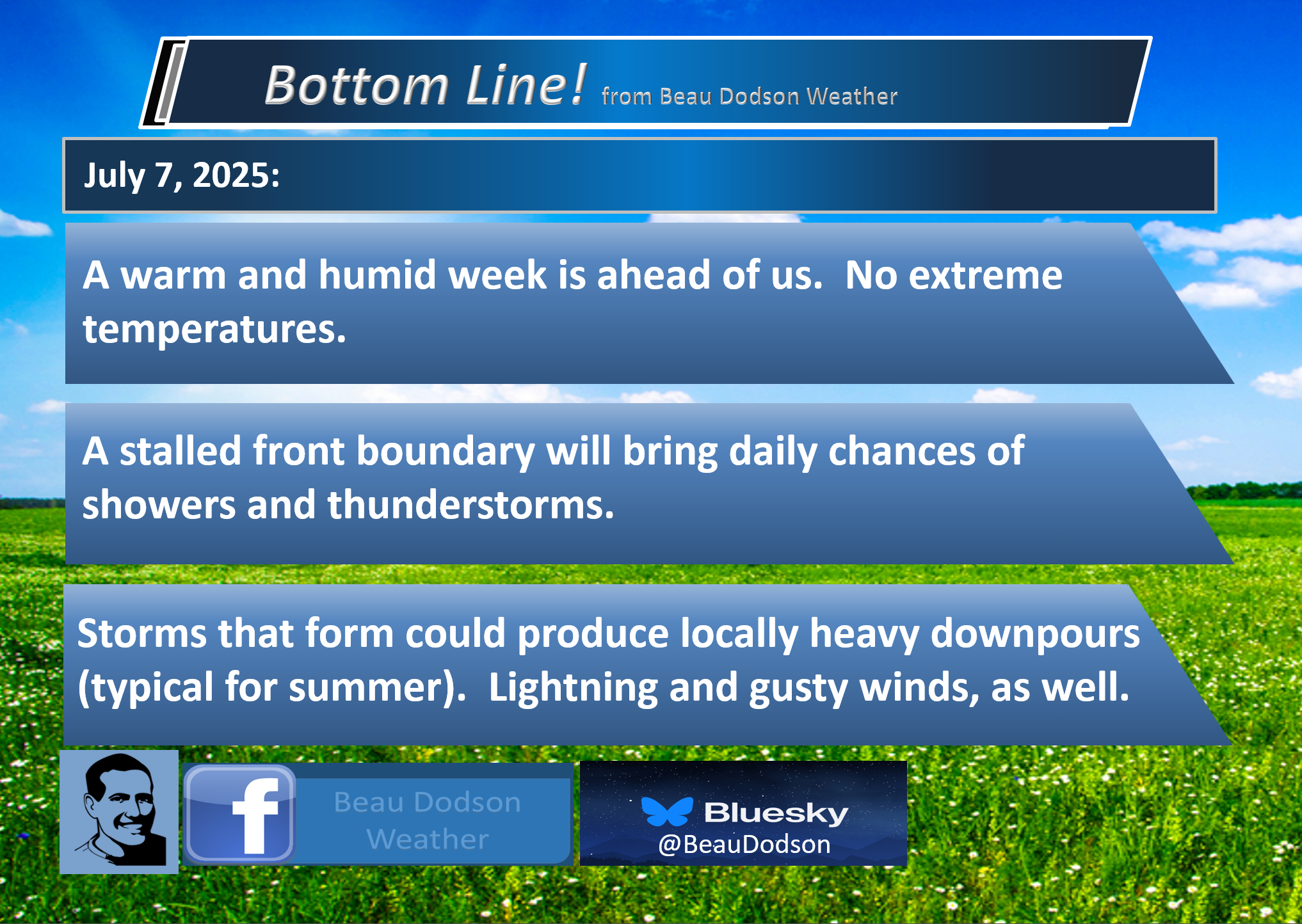 Bottom Line! from Beau Dodson Weather

July 7, 2025:

A warm and humid week is ahead of us. No extreme temperatures.

A stalled front boundary will bring daily chances of showers and thunderstorms.

Storms that form could produce locally heavy downpours (typical for summer). Lightning and gusty winds, as well.

f Beau Dodson Weather

Bluesky @BeauDodson